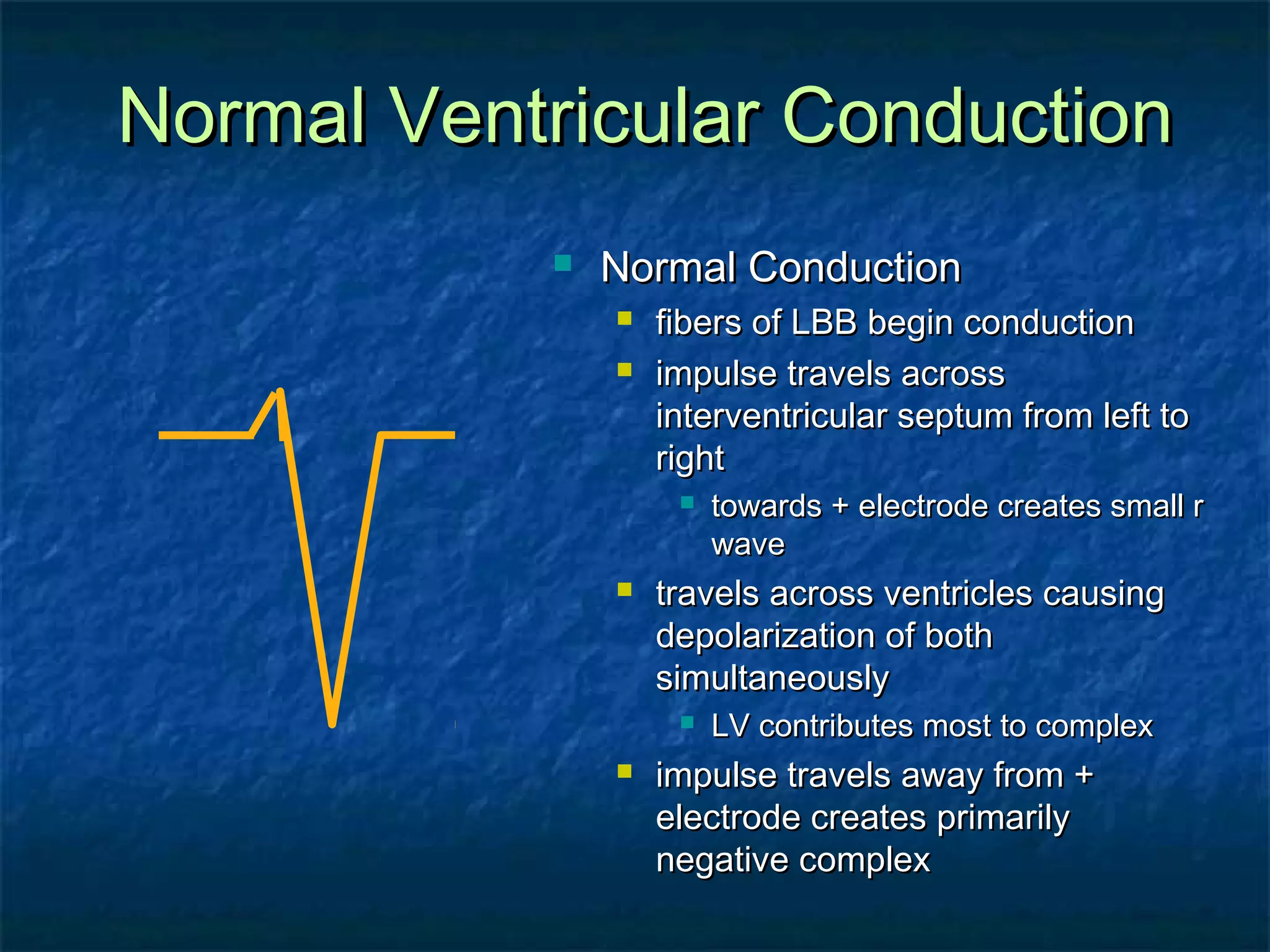 Normal Ventricular Conduction

Normal Conduction

fibers of LBB begin conduction

impulse travels across interventricular septum from left to right

towards + electrode creates small r wave

travels across ventricles causing depolarization of both simultaneously

LV contributes most to complex

impulse travels away from + electrode creates primarily negative complex